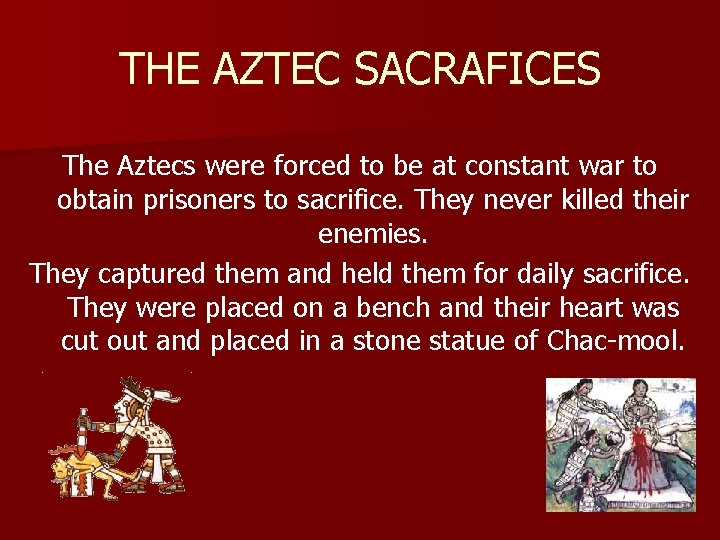 THE AZTEC SACRAFICES

The Aztecs were forced to be at constant war to obtain prisoners to sacrifice. They never killed their enemies.

They captured them and held them for daily sacrifice. They were placed on a bench and their heart was cut out and placed in a stone statue of Chac-mool.